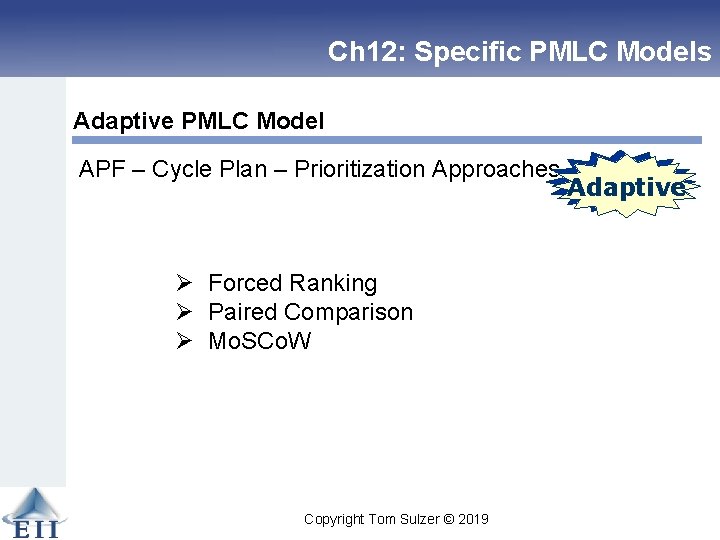 Ch12: Specific PMLC Models

Adaptive PMLC Model

APF – Cycle Plan – Prioritization Approaches

Adaptive

➢ Forced Ranking
➢ Paired Comparison
➢ MoSCoW

EII

Copyright Tom Sulzer © 2019